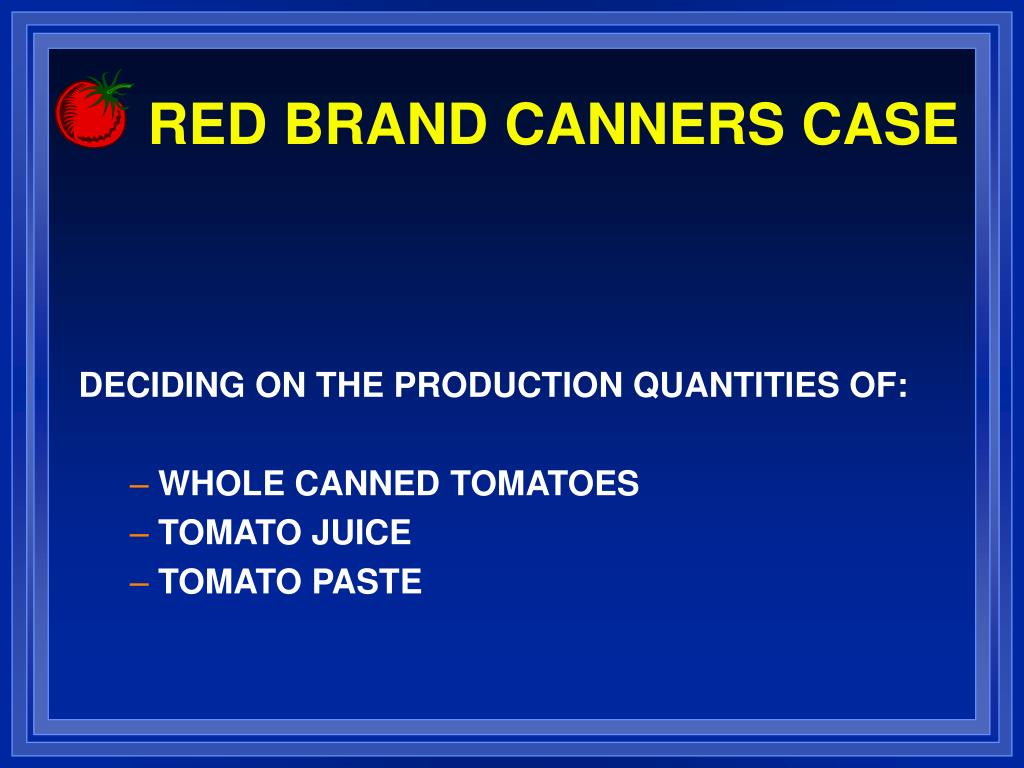 RED BRAND CANNERS CASE

DECIDING ON THE PRODUCTION QUANTITIES OF:

– WHOLE CANNED TOMATOES
– TOMATO JUICE
– TOMATO PASTE